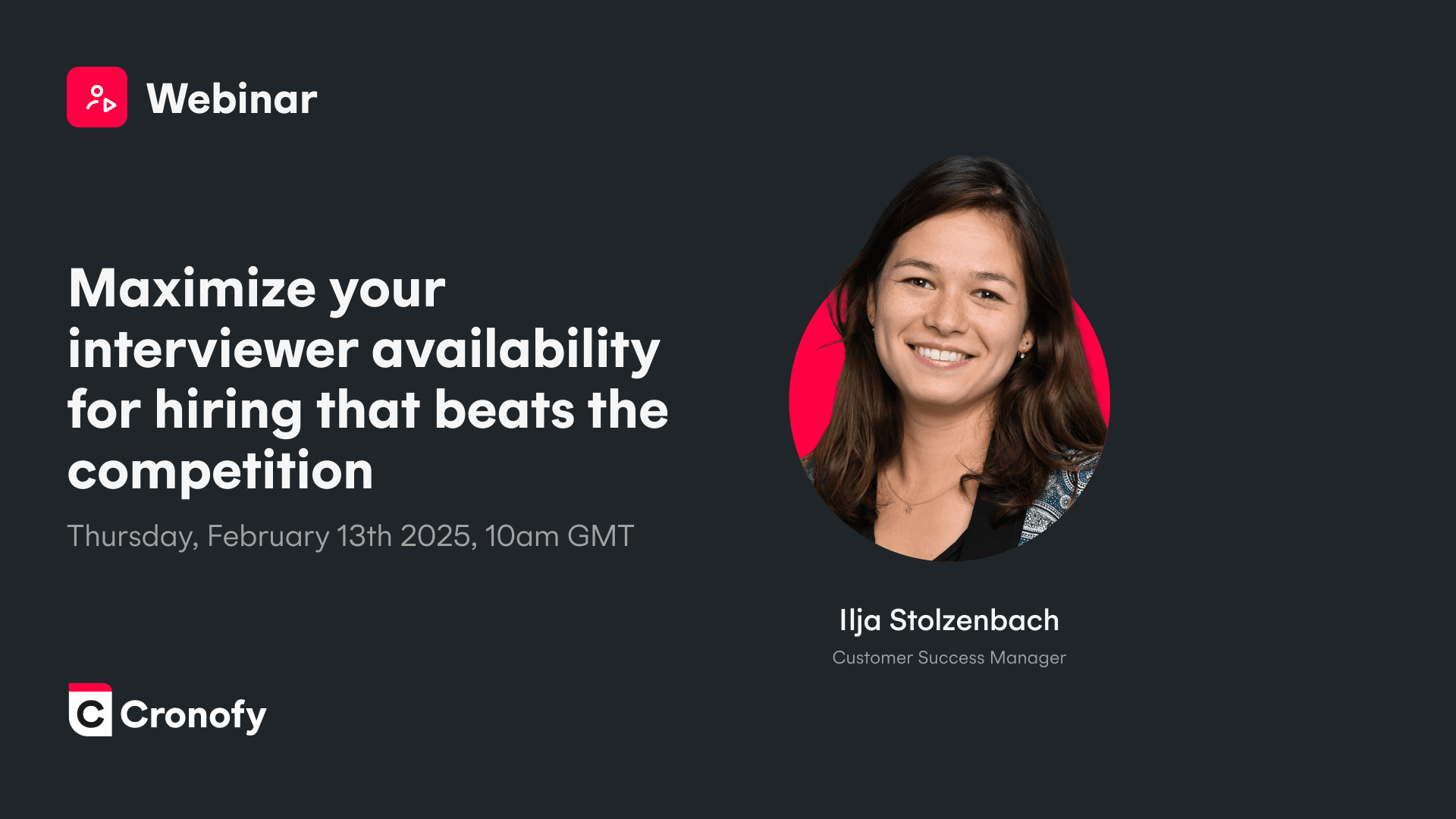 Webinar

Maximize your interviewer availability for hiring that beats the competition

Thursday, February 13th 2025, 10am GMT

Ilja Stolzenbach

Customer Success Manager

Cronofy